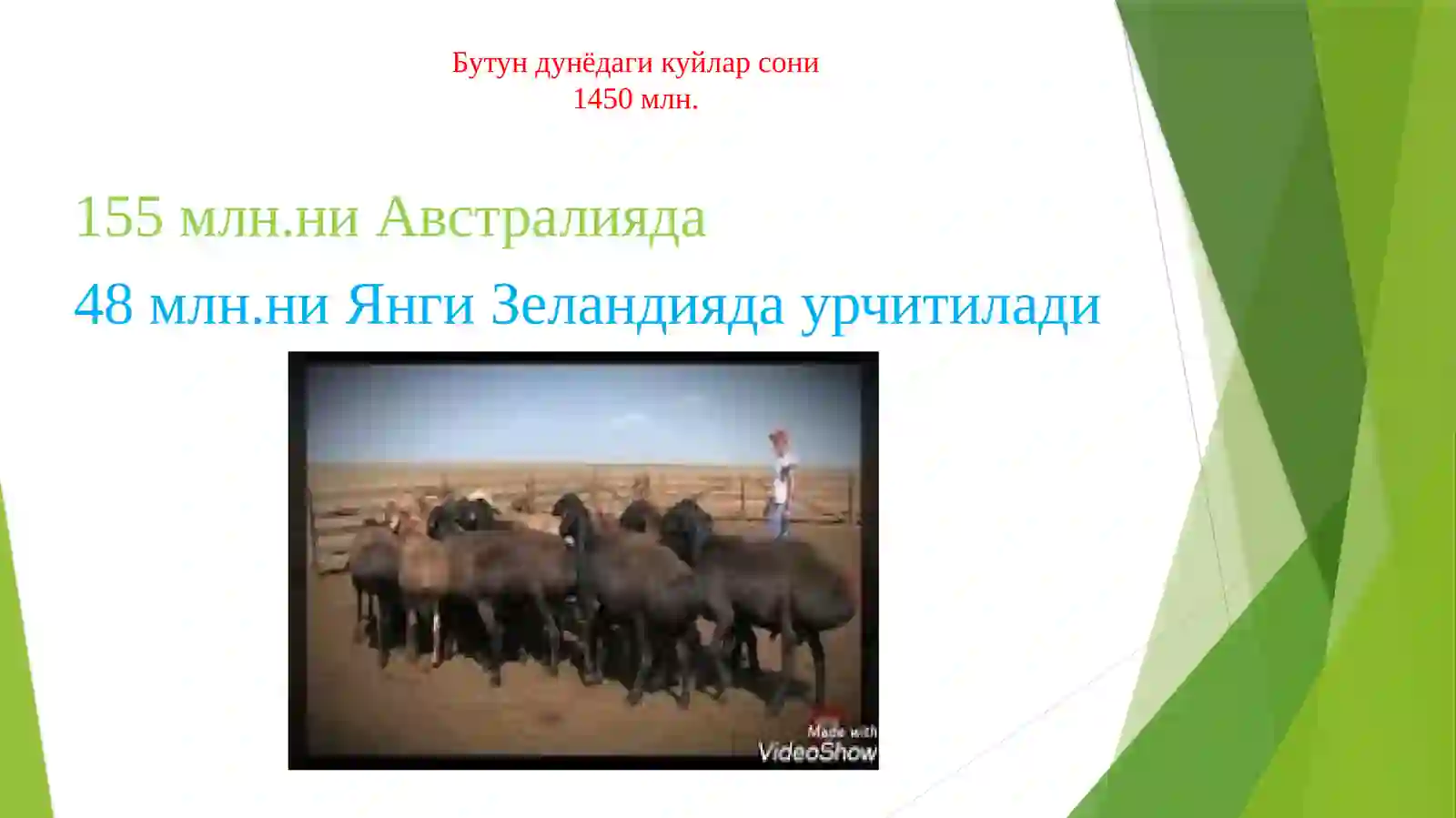 Бутун дунёдаги куйлар сони
1450 млн.

155 млн.ни Австралияда

48 млн.ни Янги Зеландияда урчитилади

Made with
VideoShow